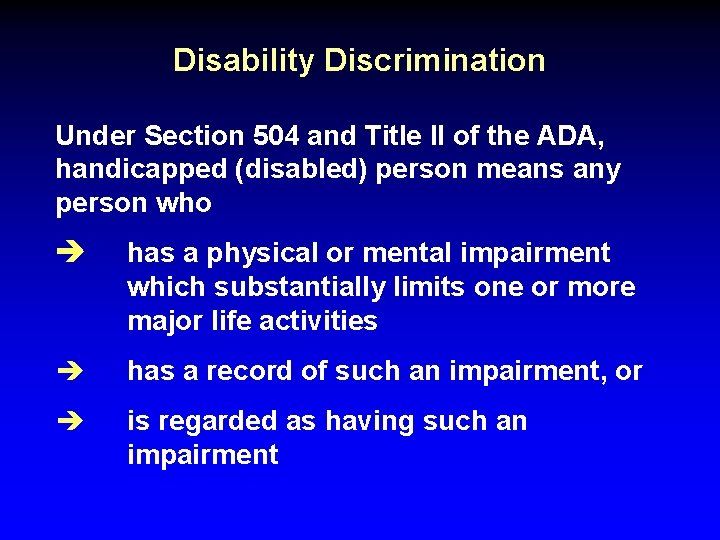 Disability Discrimination

Under Section 504 and Title II of the ADA, handicapped (disabled) person means any person who

➔ has a physical or mental impairment which substantially limits one or more major life activities

➔ has a record of such an impairment, or

➔ is regarded as having such an impairment